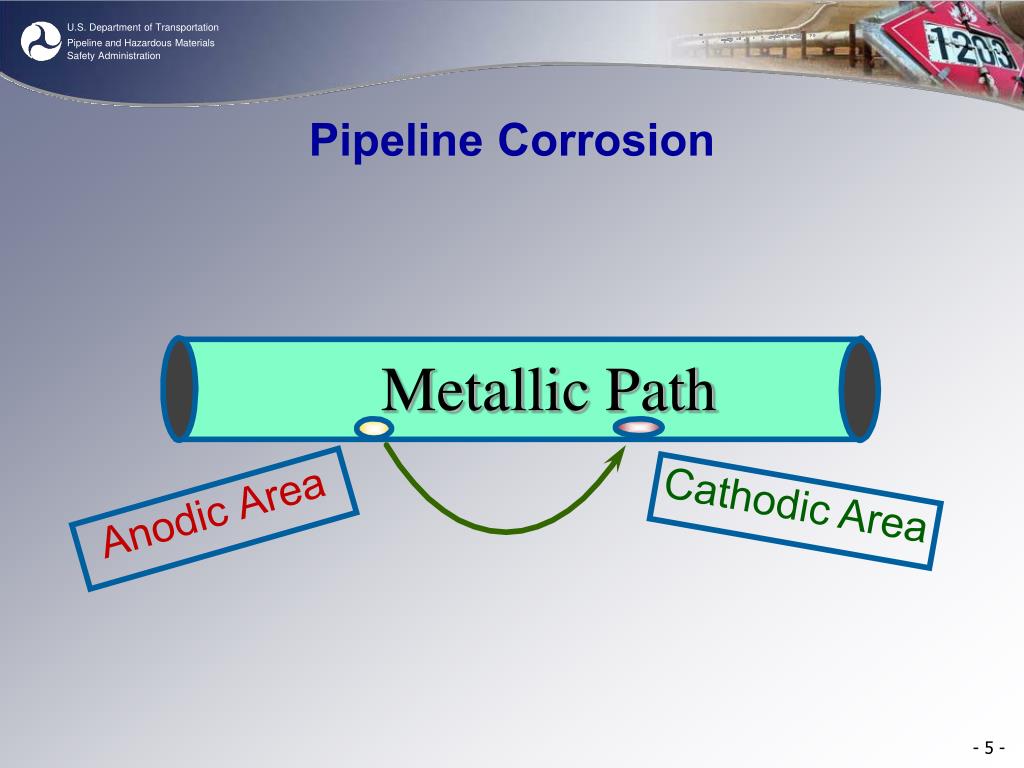 U.S. Department of Transportation
Pipeline and Hazardous Materials
Safety Administration

1203

Pipeline Corrosion

Metallic Path

Anodic Area

Cathodic Area

- 5 -